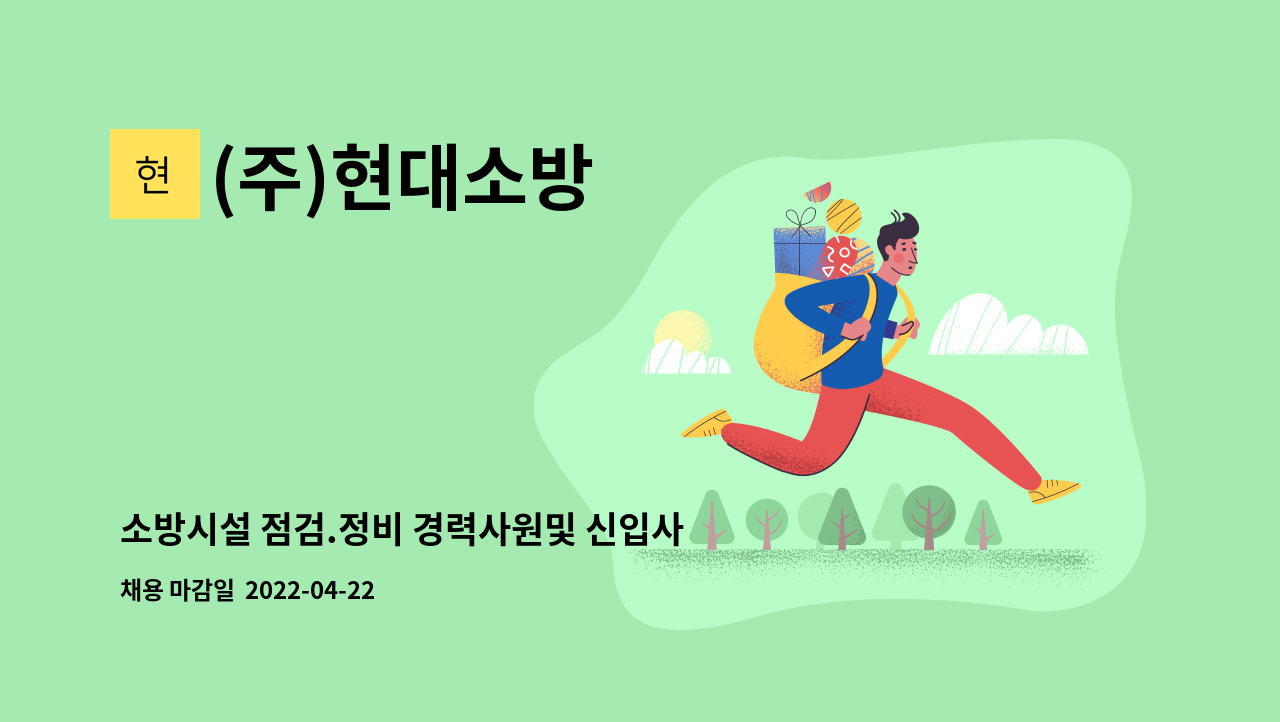 현

(주)현대소방

소방시설 점검.정비 경력사원및 신입사

채용 마감일 2022-04-22